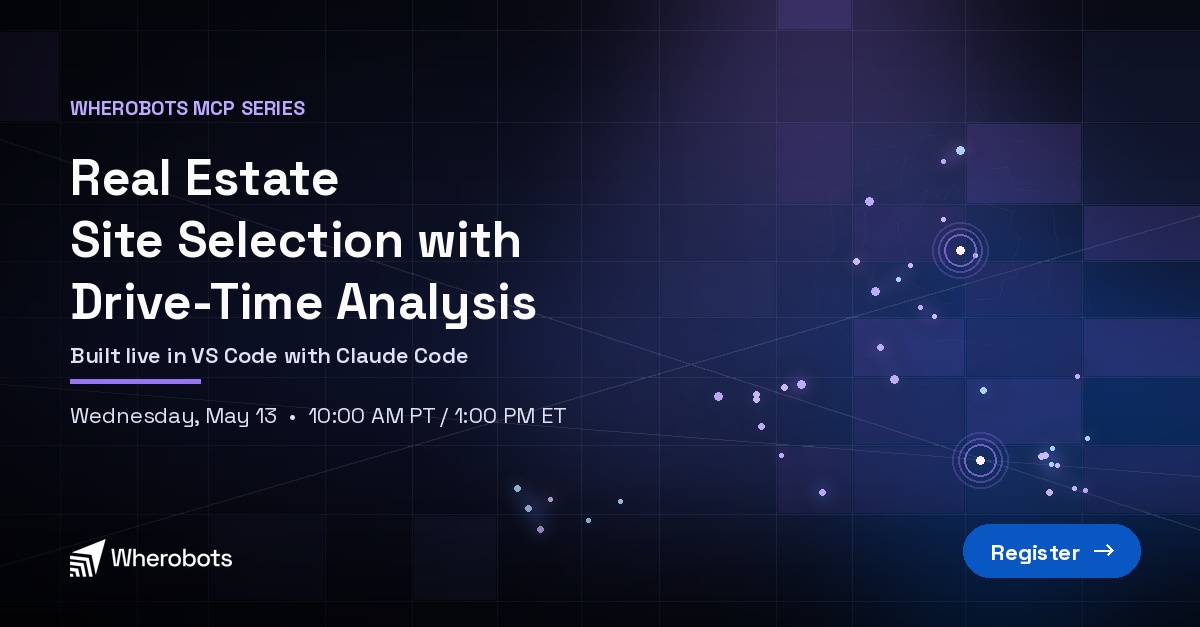 WHEROBOTS MCP SERIES

Real Estate
Site Selection with
Drive-Time Analysis

Built live in VS Code with Claude Code

Wednesday, May 13 • 10:00 AM PT / 1:00 PM ET

Wherobots

Register →